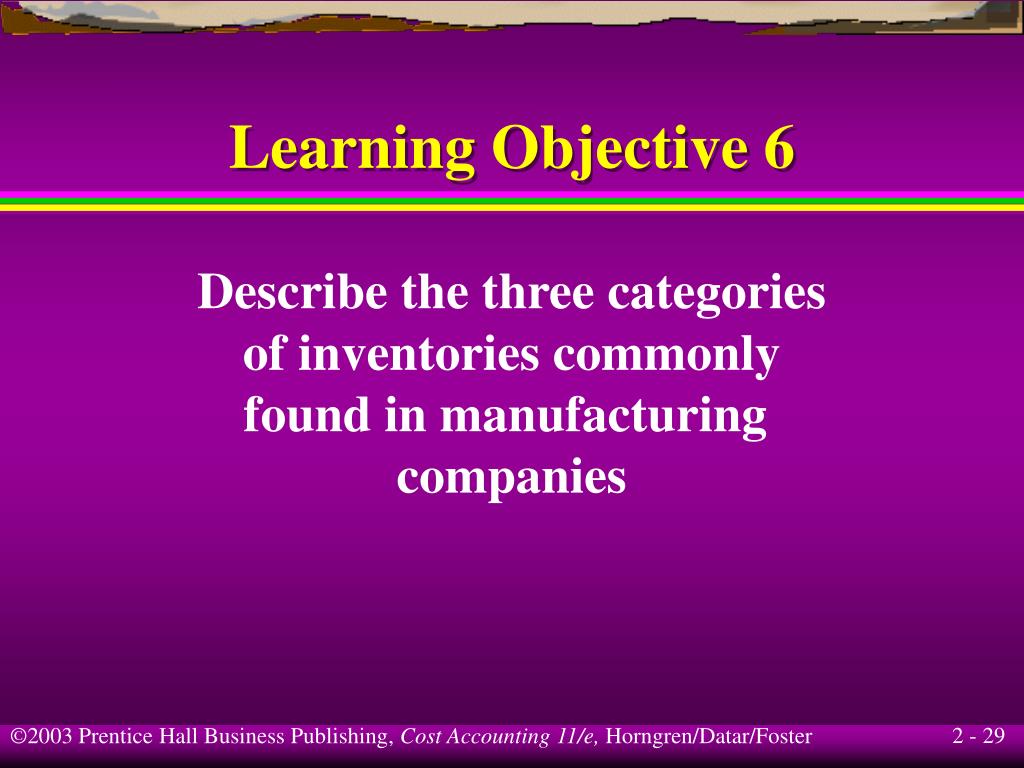 Learning Objective 6

Describe the three categories of inventories commonly found in manufacturing companies

©2003 Prentice Hall Business Publishing, Cost Accounting 11/e, Horngren/Datar/Foster

2 - 29